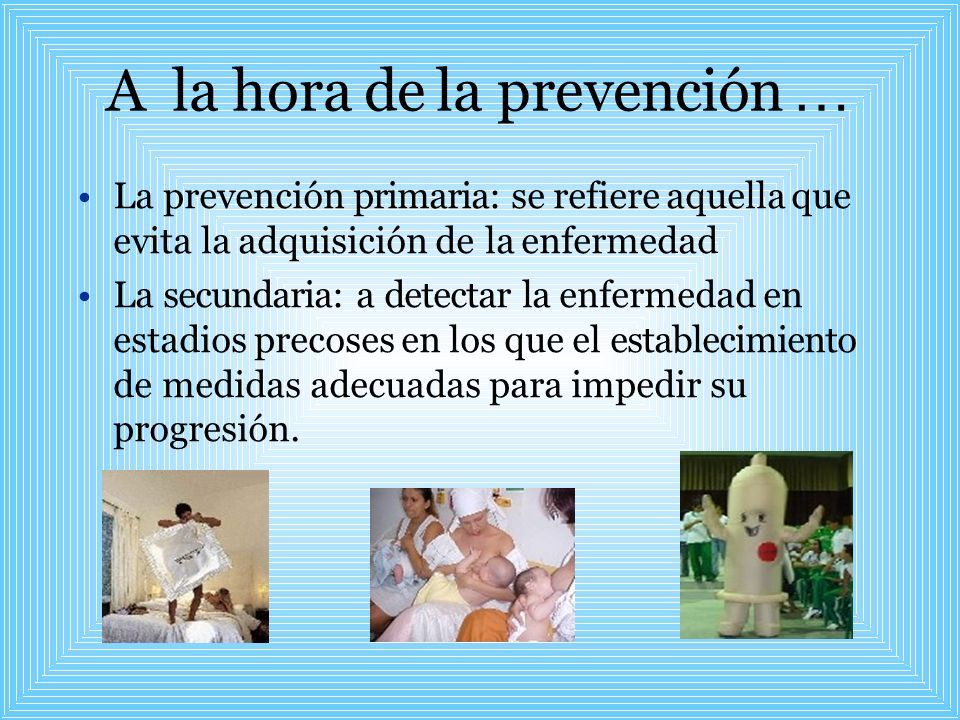 A la hora de la prevención …

• La prevención primaria: se refiere aquella que evita la adquisición de la enfermedad

• La secundaria: a detectar la enfermedad en estadios precoses en los que el establecimiento de medidas adecuadas para impedir su progresión.